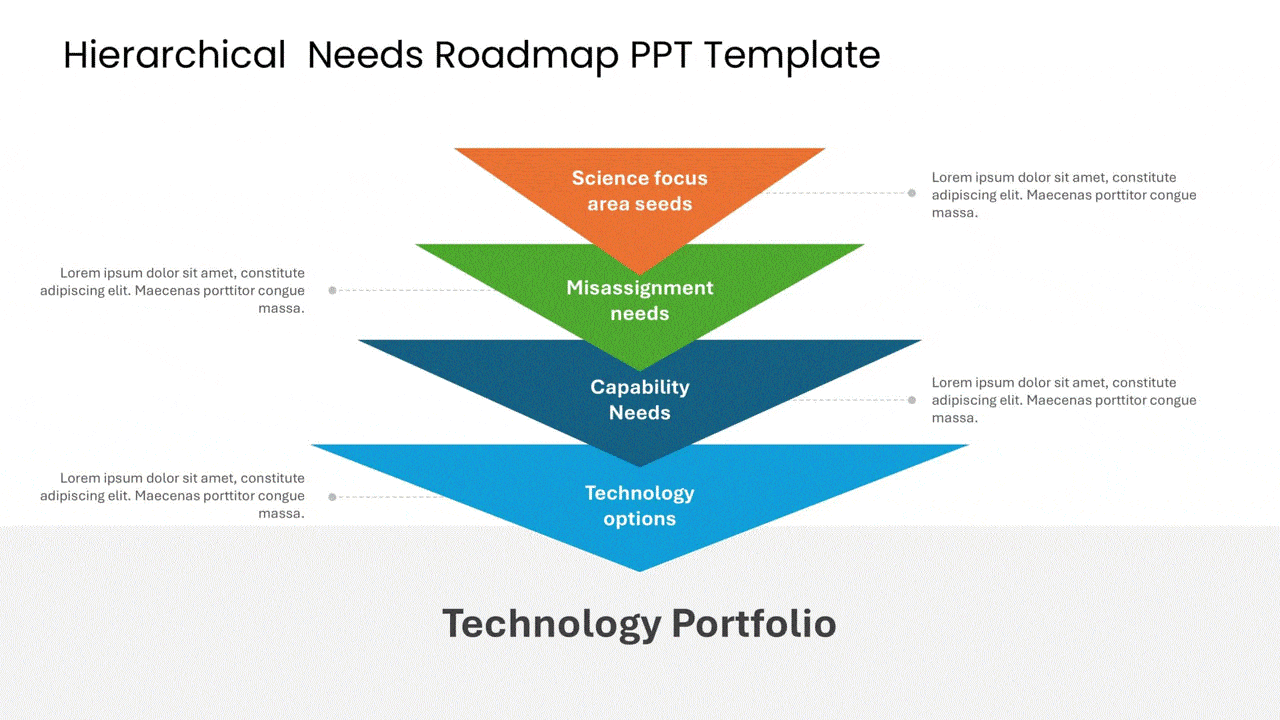 Hierarchical  Needs Roadmap PPT Template

Science focus area seeds

Lorem ipsum dolor sit amet, constitute adipiscing elit. Maecenas porttitor congue massa.

Lorem ipsum dolor sit amet, constitute adipiscing elit. Maecenas porttitor congue massa.

Misassignment needs

Capability Needs

Lorem ipsum dolor sit amet, constitute adipiscing elit. Maecenas porttitor congue massa.

Lorem ipsum dolor sit amet, constitute adipiscing elit. Maecenas porttitor congue massa.

Technology options

Technology Portfolio